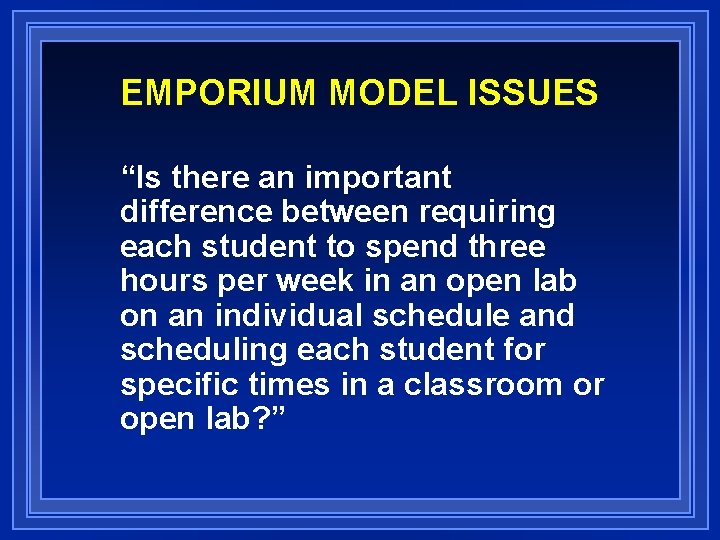 EMPORIUM MODEL ISSUES

“Is there an important difference between requiring each student to spend three hours per week in an open lab on an individual schedule and scheduling each student for specific times in a classroom or open lab?”